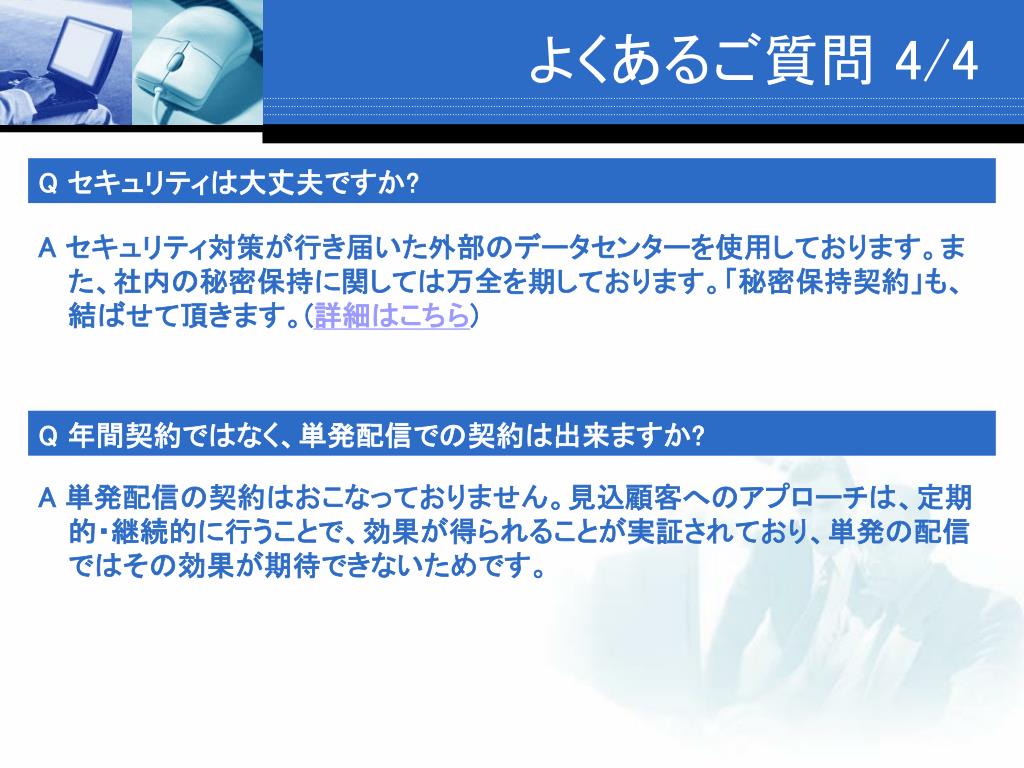 よくあるご質問 4/4

Q セキュリティは大丈夫ですか?

A セキュリティ対策が行き届いた外部のデータセンターを使用しております。また、社内の秘密保持に関しては万全を期しております。「秘密保持契約」も、結ばせて頂きます。（詳細はこちら）

Q 年間契約ではなく、単発配信での契約は出来ますか?

A 単発配信の契約はおこなっておりません。見込顧客へのアプローチは、定期的・継続的に行うことで、効果が得られることが実証されており、単発の配信ではその効果が期待できないためです。